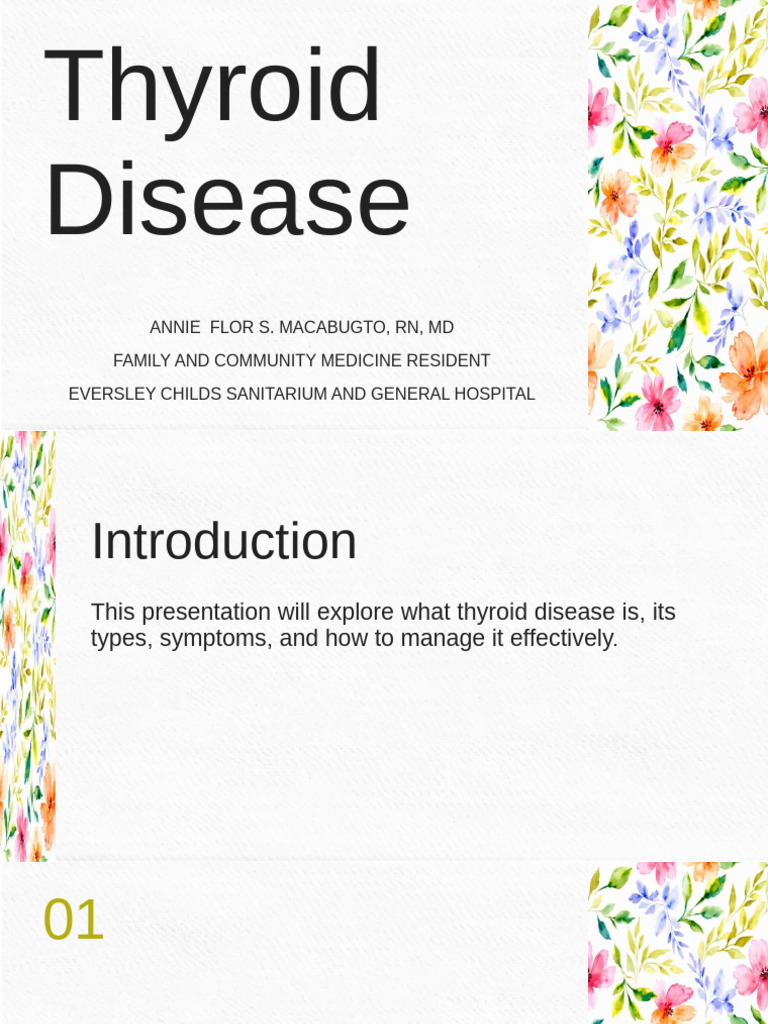 Thyroid Disease

ANNIE FLOR S. MACABUGTO, RN, MD
FAMILY AND COMMUNITY MEDICINE RESIDENT
EVERSLEY CHILDS SANITARIUM AND GENERAL HOSPITAL

Introduction

This presentation will explore what thyroid disease is, its types, symptoms, and how to manage it effectively.

01